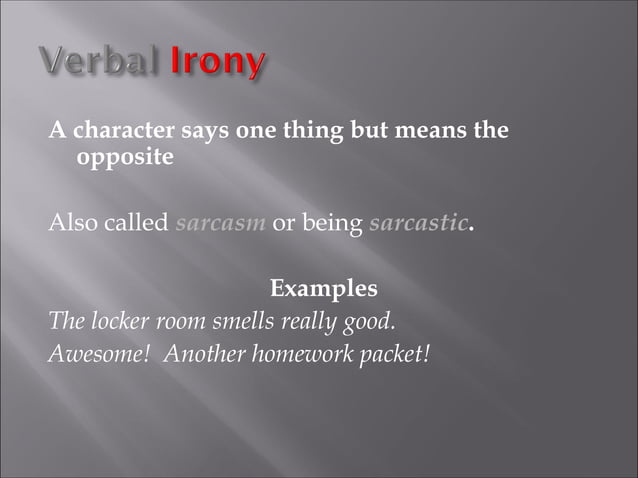 Verbal Irony

A character says one thing but means the opposite

Also called sarcasm or being sarcastic.

Examples

The locker room smells really good.

Awesome! Another homework packet!